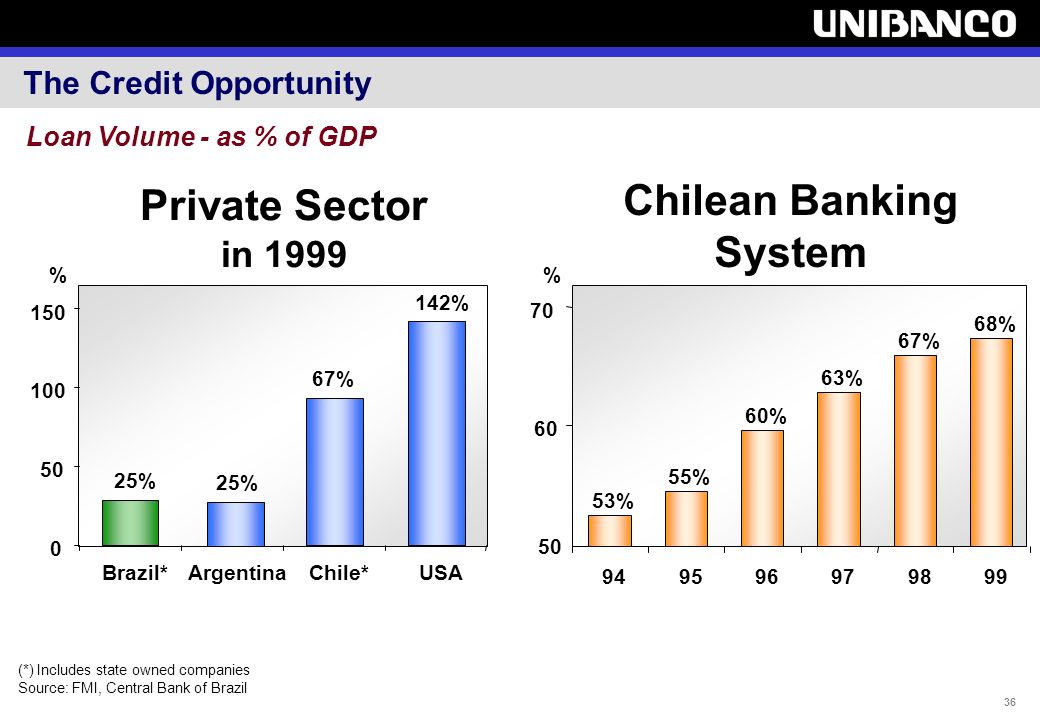 UNIBANCO

The Credit Opportunity

Loan Volume - as % of GDP

Private Sector in 1999

%

150
100
50
0

25%
25%
67%
142%

Brazil* Argentina Chile* USA

Chilean Banking System

%

70
60
50

53%
55%
60%
63%
67%
68%

94 95 96 97 98 99

(*) Includes state owned companies
Source: FMI, Central Bank of Brazil

36